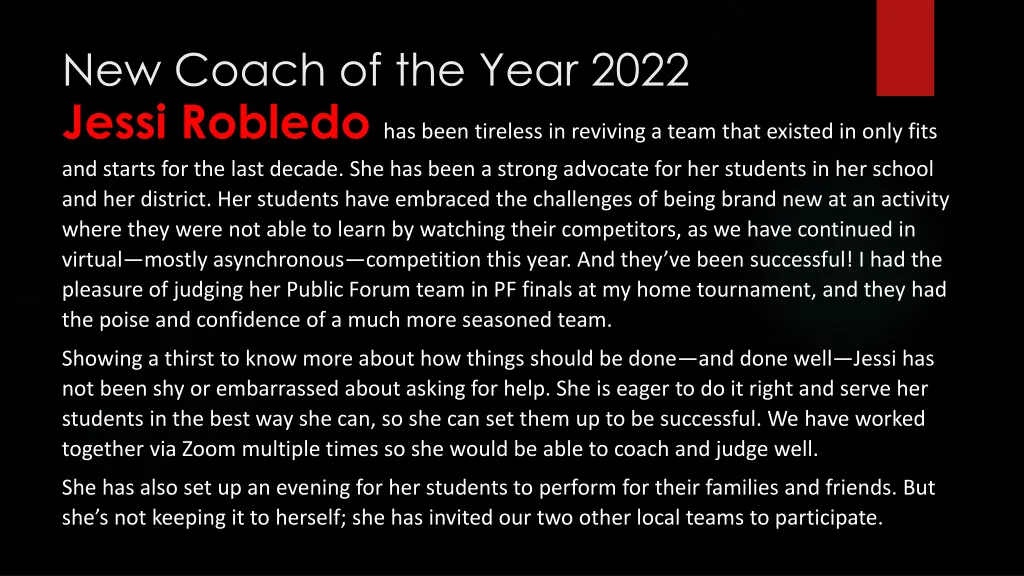 New Coach of the Year 2022

Jessi Robledo has been tireless in reviving a team that existed in only fits and starts for the last decade. She has been a strong advocate for her students in her school and her district. Her students have embraced the challenges of being brand new at an activity where they were not able to learn by watching their competitors, as we have continued in virtual—mostly asynchronous—competition this year. And they've been successful! I had the pleasure of judging her Public Forum team in PF finals at my home tournament, and they had the poise and confidence of a much more seasoned team.

Showing a thirst to know more about how things should be done—and done well—Jessi has not been shy or embarrassed about asking for help. She is eager to do it right and serve her students in the best way she can, so she can set them up to be successful. We have worked together via Zoom multiple times so she would be able to coach and judge well.

She has also set up an evening for her students to perform for their families and friends. But she's not keeping it to herself; she has invited our two other local teams to participate.